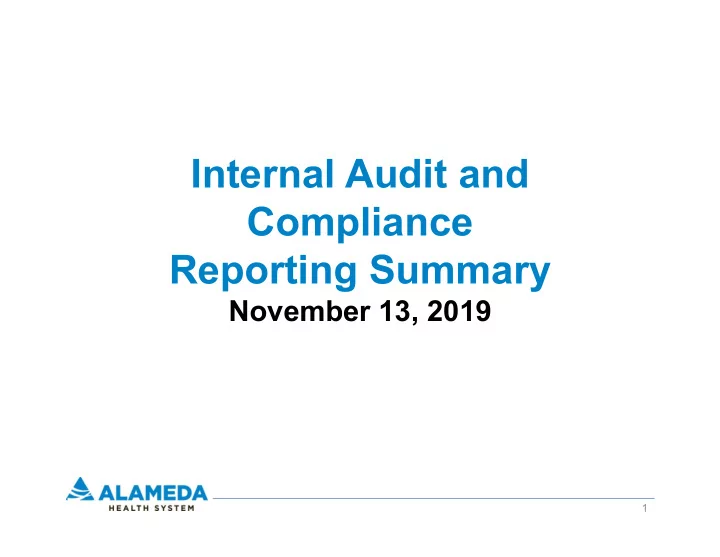 Internal Audit and Compliance Reporting Summary

November 13, 2019

ALAMEDA
HEALTH SYSTEM

1